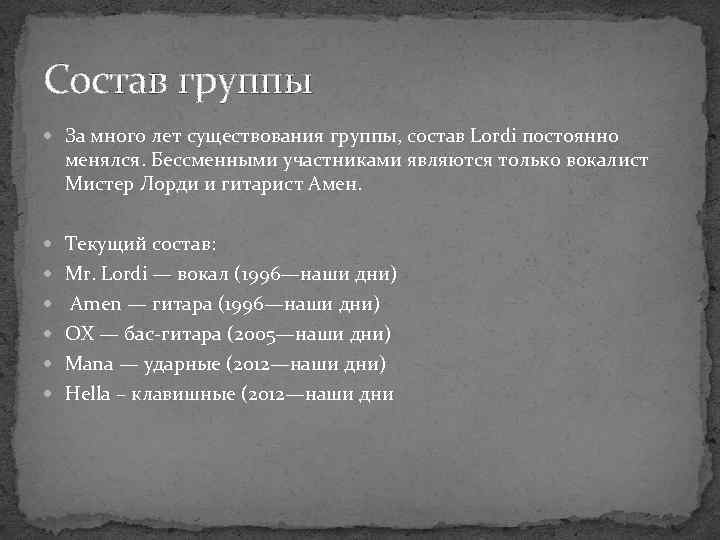 Состав группы

За много лет существования группы, состав Lordi постоянно менялся. Бессменными участниками являются только вокалист Мистер Лорди и гитарист Амен.

Текущий состав:
Mr. Lordi — вокал (1996—наши дни)
Amen — гитара (1996—наши дни)
OX — бас-гитара (2005—наши дни)
Mana — ударные (2012—наши дни)
Hella – клавишные (2012—наши дни